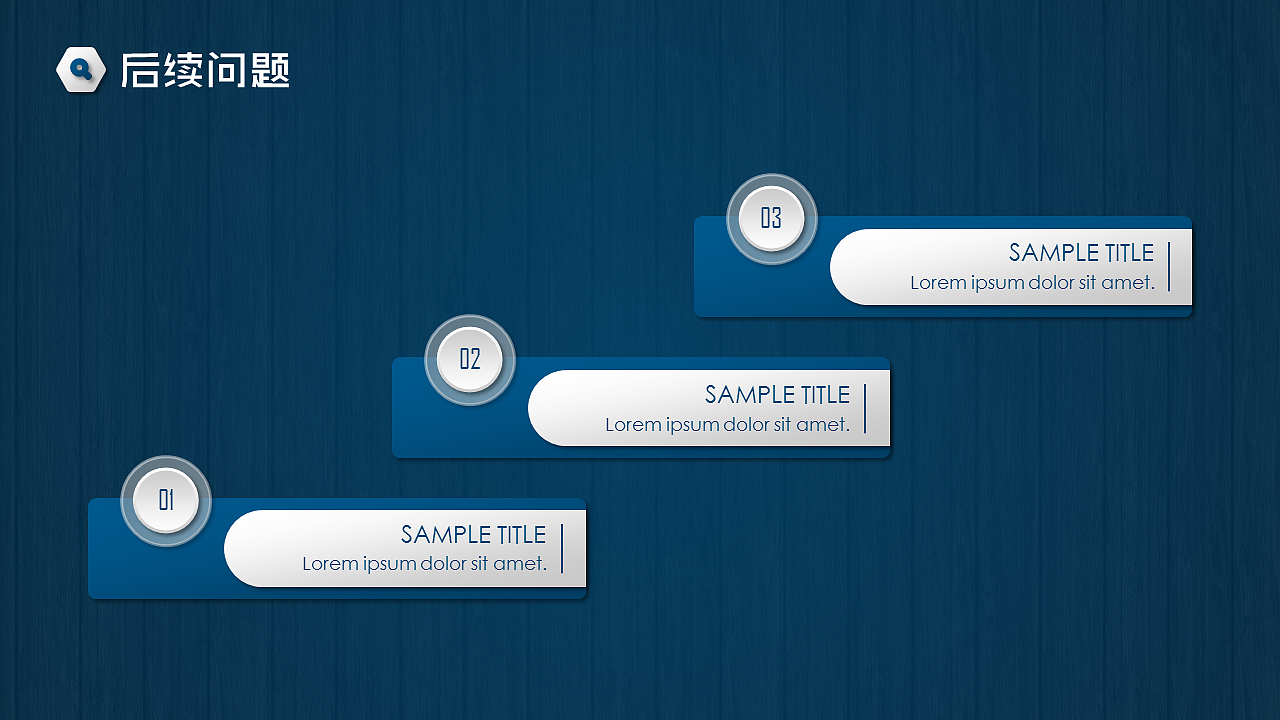 后续问题

03
SAMPLE TITLE
Lorem ipsum dolor sit amet.

02
SAMPLE TITLE
Lorem ipsum dolor sit amet.

01
SAMPLE TITLE
Lorem ipsum dolor sit amet.